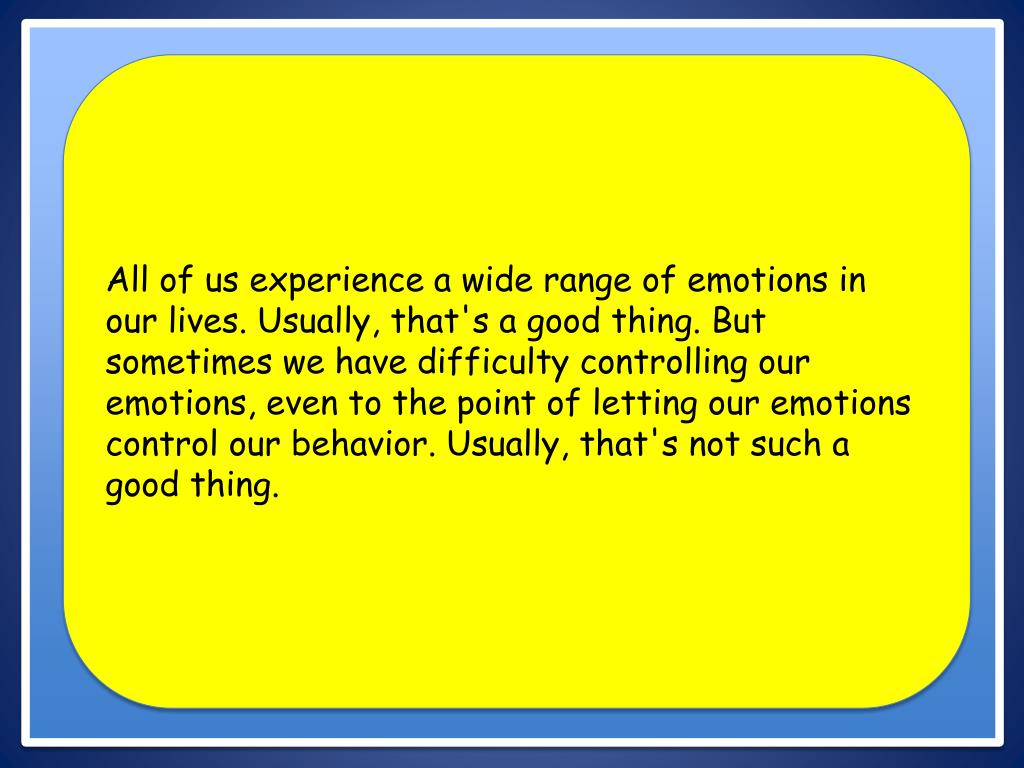 All of us experience a wide range of emotions in our lives. Usually, that's a good thing. But sometimes we have difficulty controlling our emotions, even to the point of letting our emotions control our behavior. Usually, that's not such a good thing.